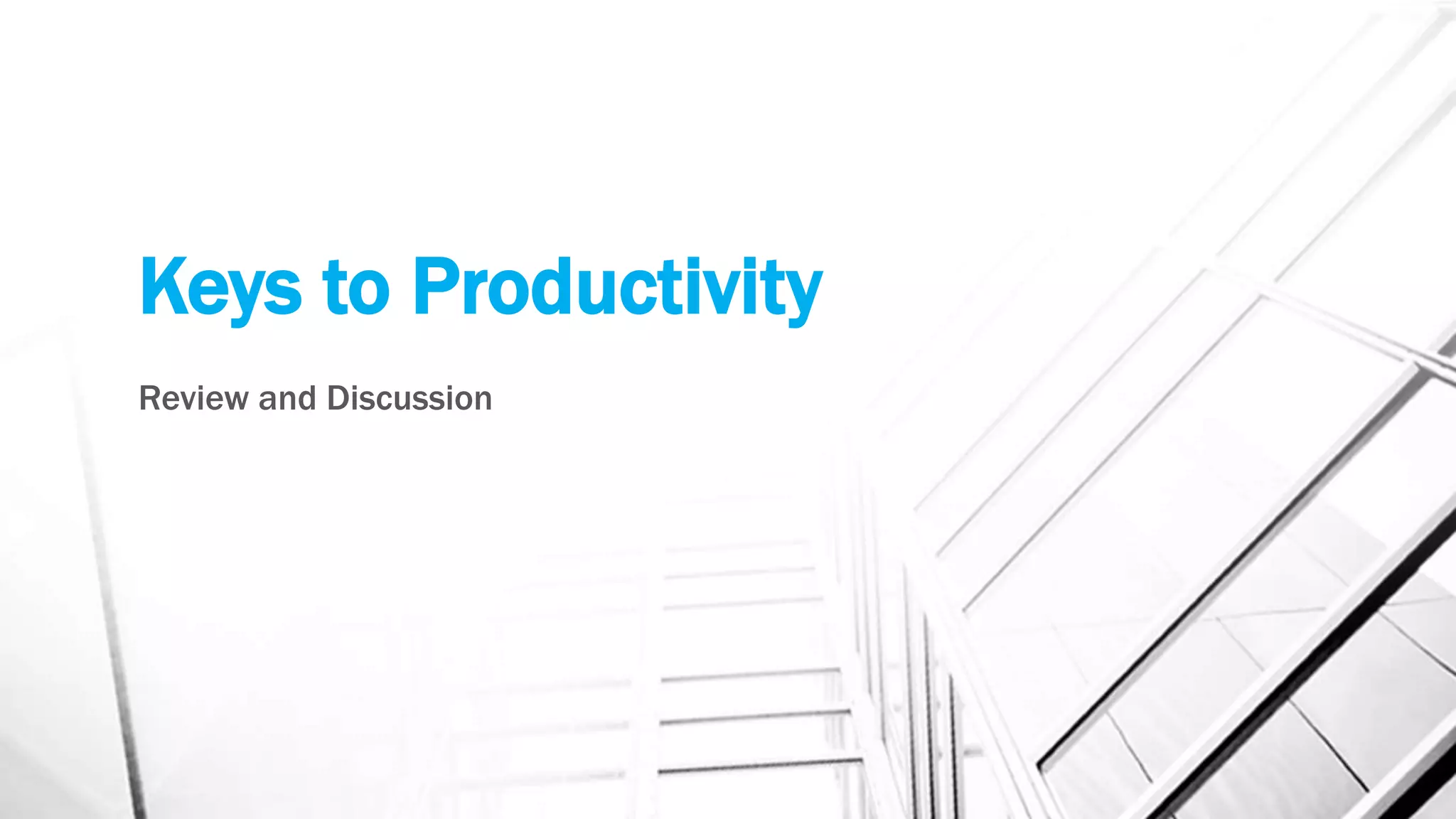 Keys to Productivity

Review and Discussion